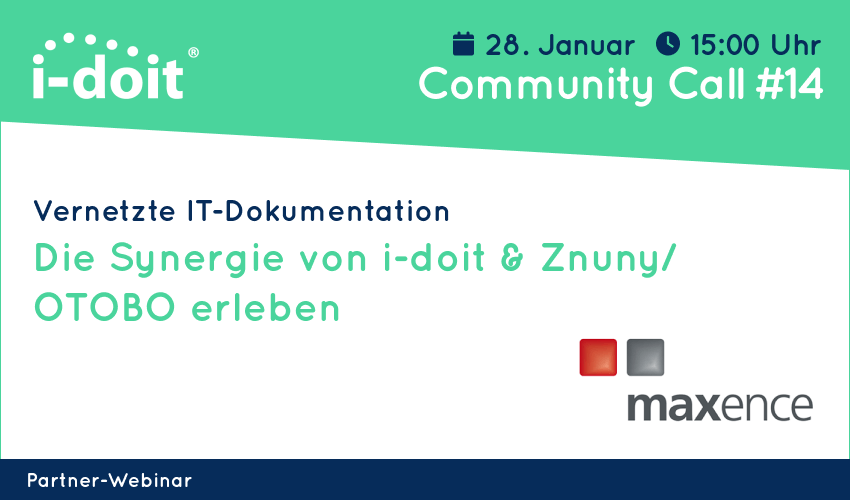 i-doit®

28. Januar 15:00 Uhr
Community Call #14

Vernetzte IT-Dokumentation
Die Synergie von i-doit & Znuny/ OTOBO erleben

maxence

Partner-Webinar